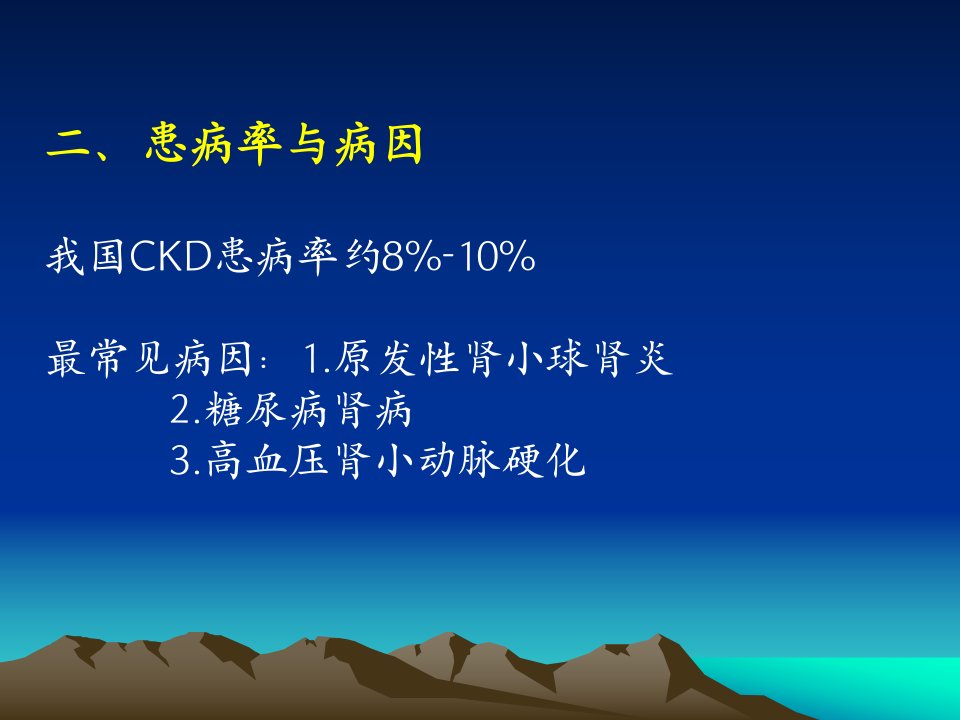 二、患病率与病因

我国CKD患病率约8%-10%

最常见病因：1.原发性肾小球肾炎
2.糖尿病肾病
3.高血压肾小动脉硬化